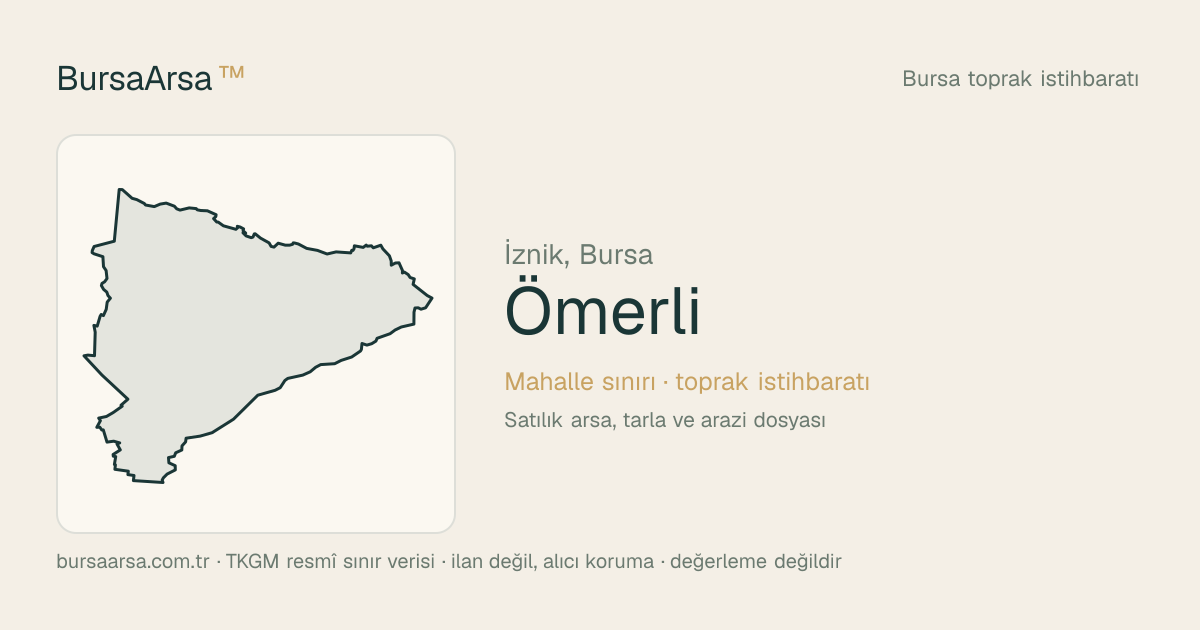 BursaArsa ™

Bursa toprak istihbaratı

İznik, Bursa

Ömerli

Mahalle sınırı · toprak istihbaratı

Satılık arsa, tarla ve arazi dosyası

bursaarsa.com.tr · TKGM resmî sınır verisi · ilan değil, alıcı koruma · değerleme değildir